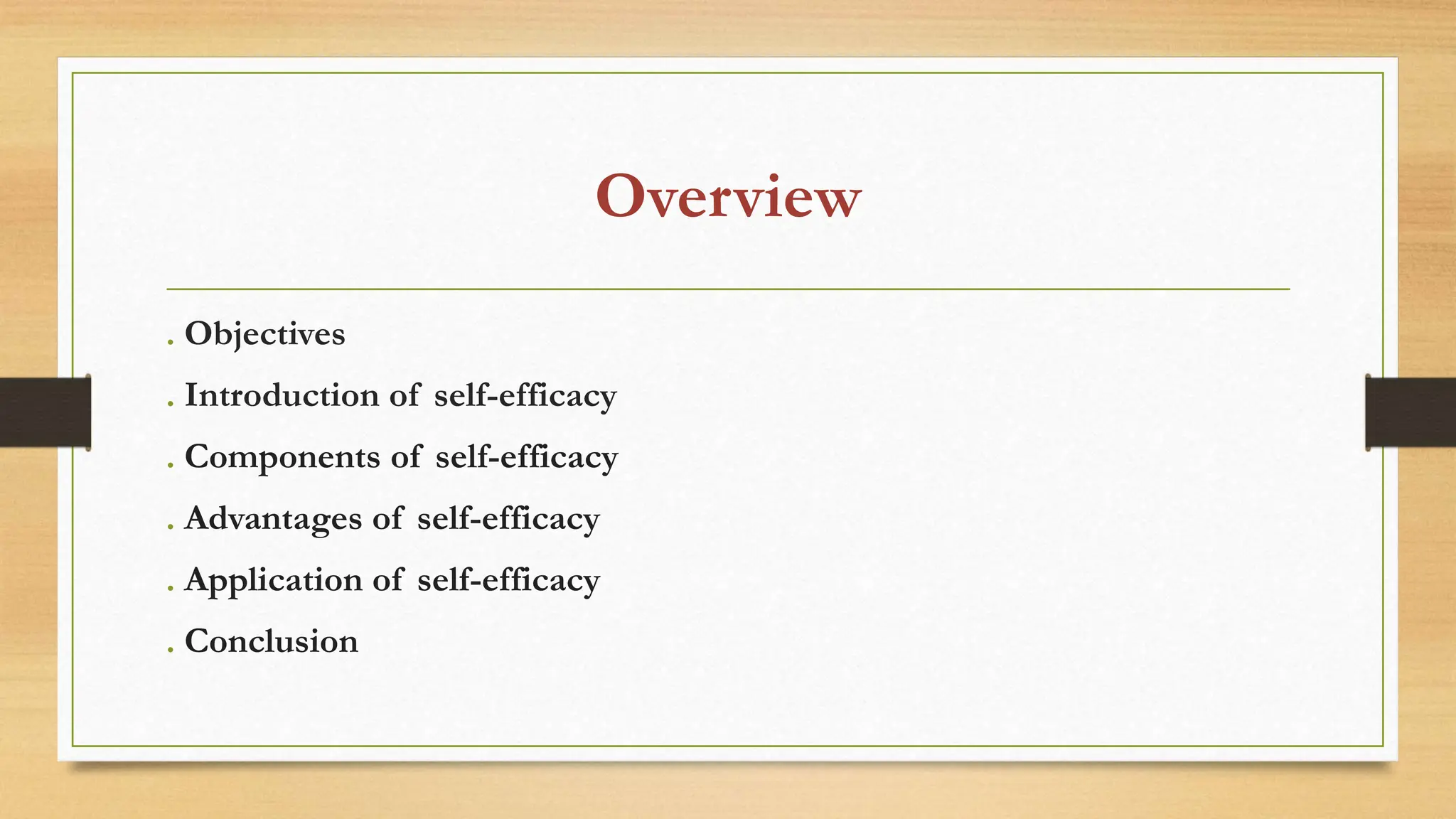 Overview

. Objectives
. Introduction of self-efficacy
. Components of self-efficacy
. Advantages of self-efficacy
. Application of self-efficacy
. Conclusion